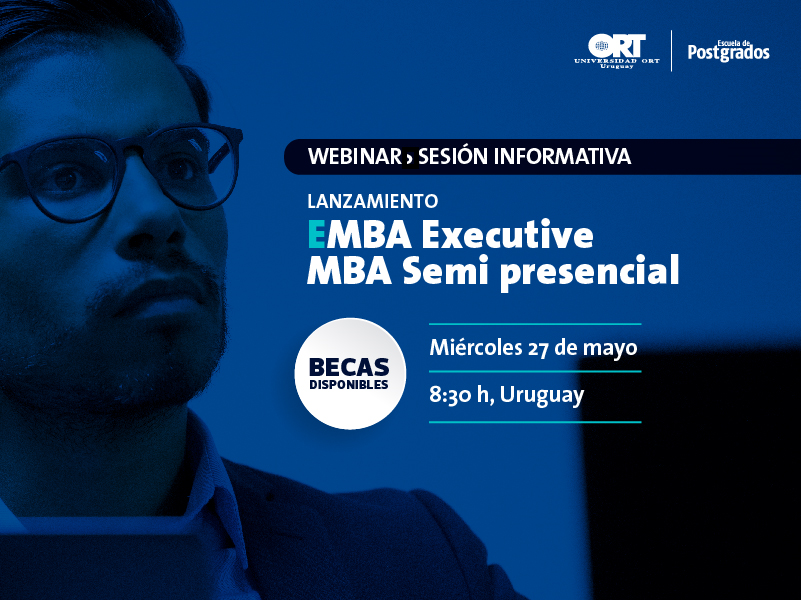 ORT
UNIVERSIDAD ORT
Uruguay

Escuela de
Postgrados

WEBINAR › SESIÓN INFORMATIVA

LANZAMIENTO
EMBA Executive
MBA Semi presencial

BECAS
DISPONIBLES

Miércoles 27 de mayo

8:30 h, Uruguay